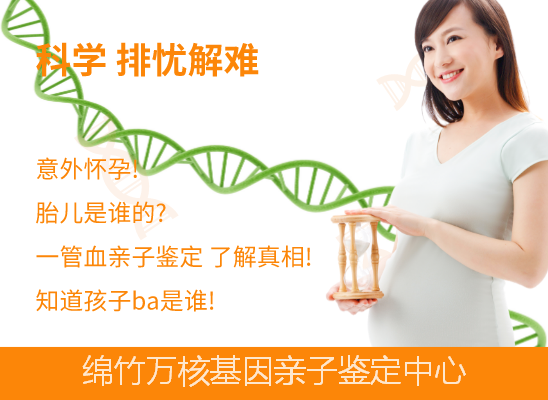 科学 排忧解难

意外怀孕!

胎儿是谁的?

一管血亲子鉴定 了解真相!

知道孩子ba是谁!

绵竹万核基因亲子鉴定中心